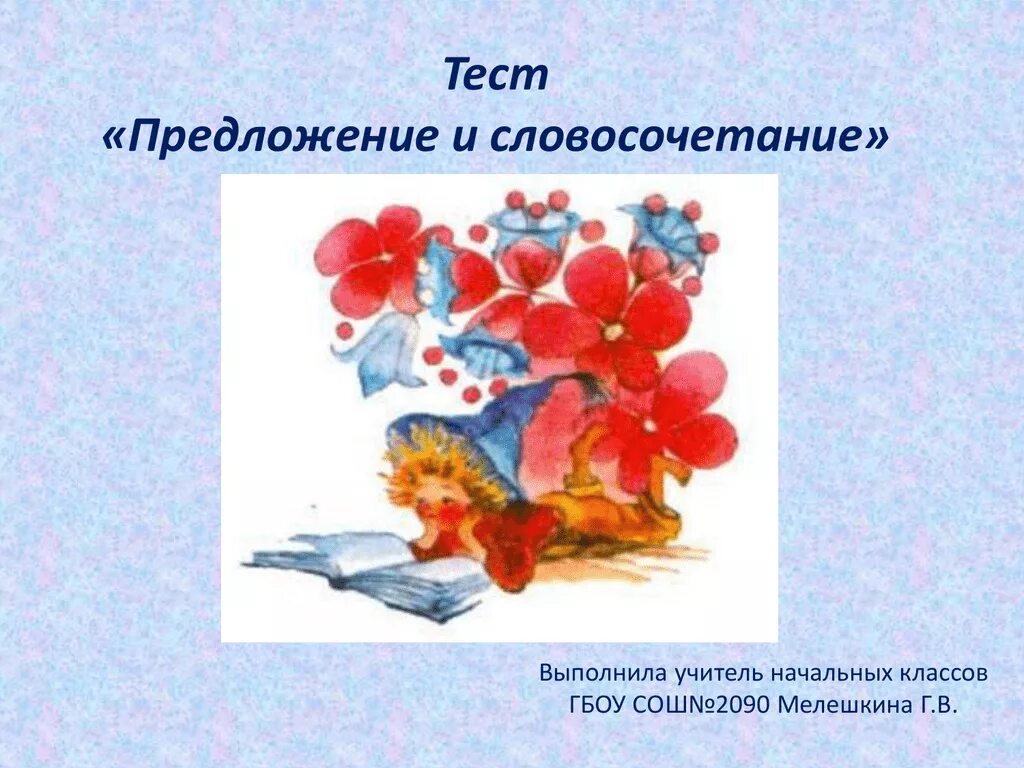 Тест
«Предложение и словосочетание»

Выполнила учитель начальных классов
ГБОУ СОШ№2090 Мелешкина Г.В.